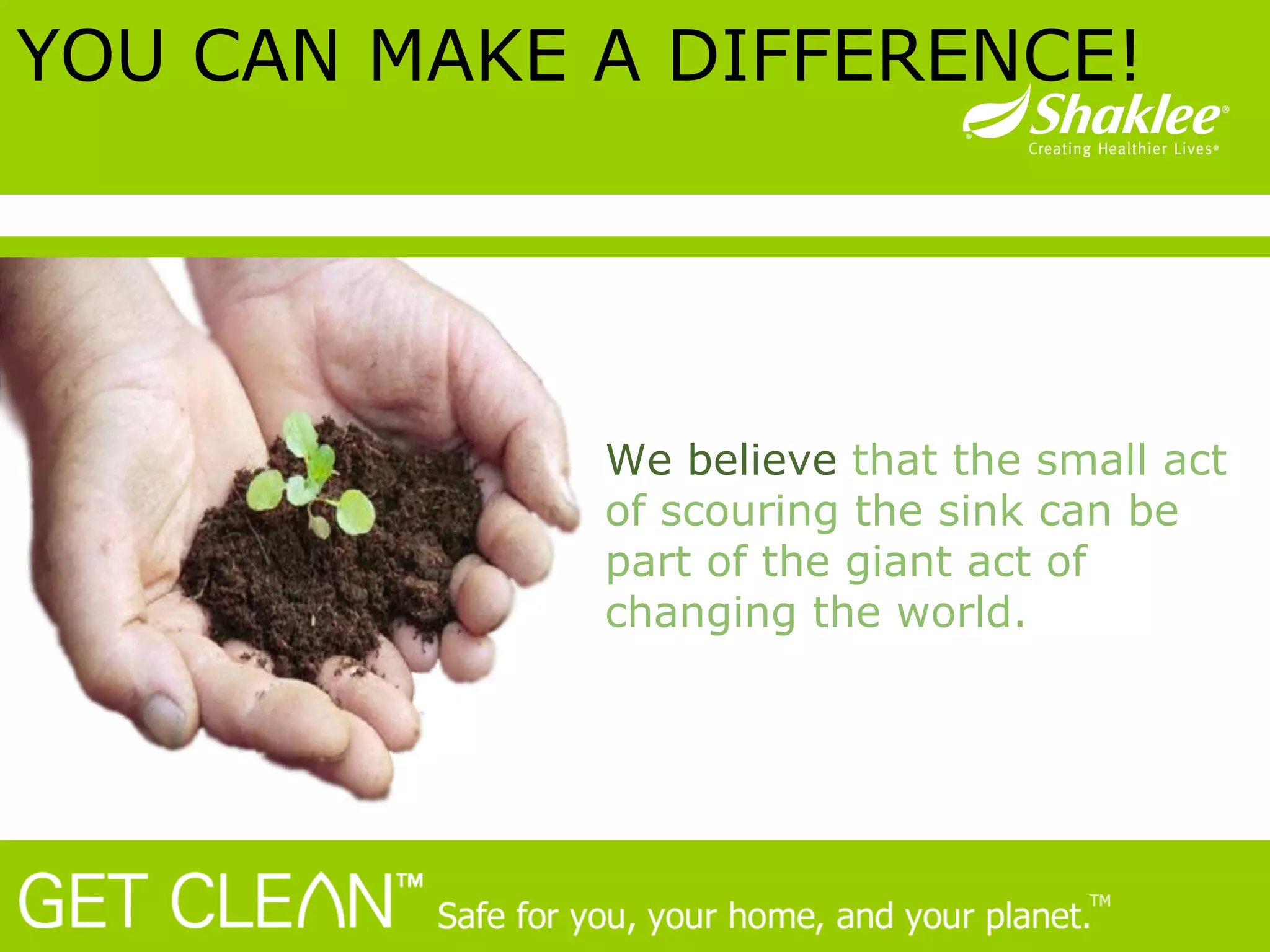 YOU CAN MAKE A DIFFERENCE!

Shaklee®
Creating Healthier Lives®

We believe that the small act of scouring the sink can be part of the giant act of changing the world.

GET CLEAN™ Safe for you, your home, and your planet.™